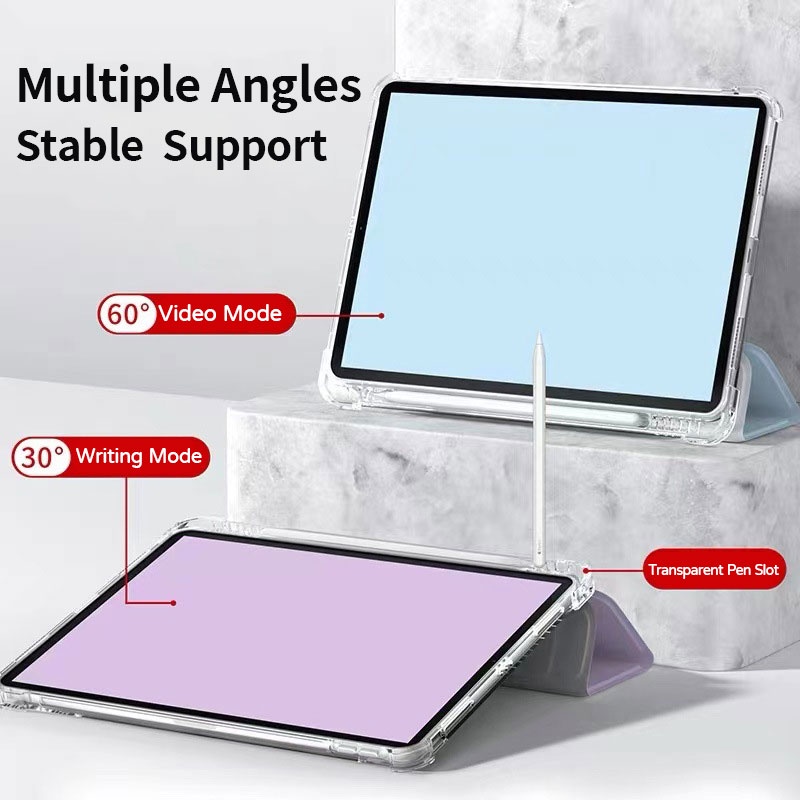 Multiple Angles
Stable Support

60° Video Mode

30° Writing Mode

Transparent Pen Slot